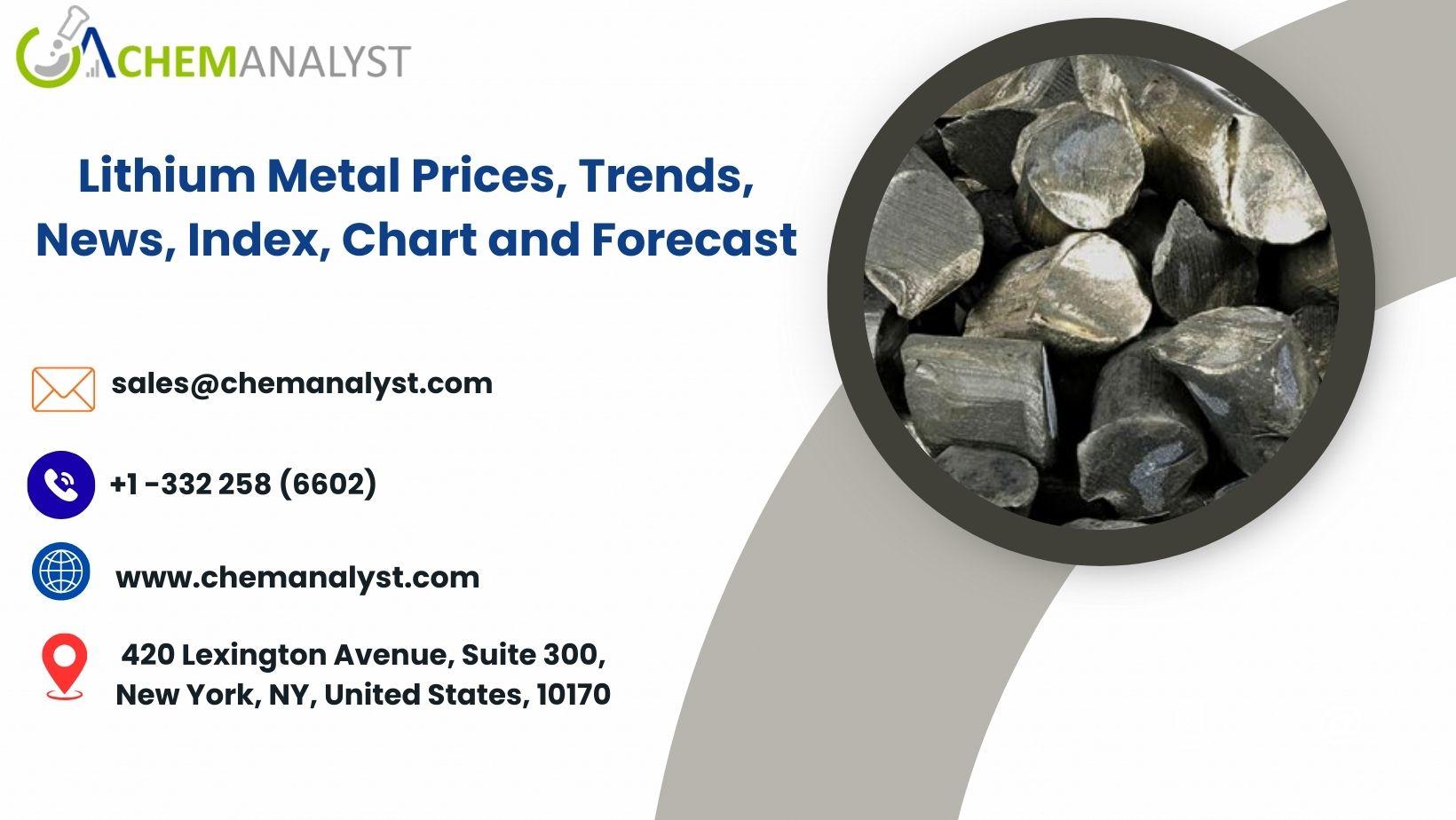 CHEMANALYST

Lithium Metal Prices, Trends, News, Index, Chart and Forecast

sales@chemanalyst.com

+1 -332 258 (6602)

www.chemanalyst.com

420 Lexington Avenue, Suite 300, New York, NY, United States, 10170